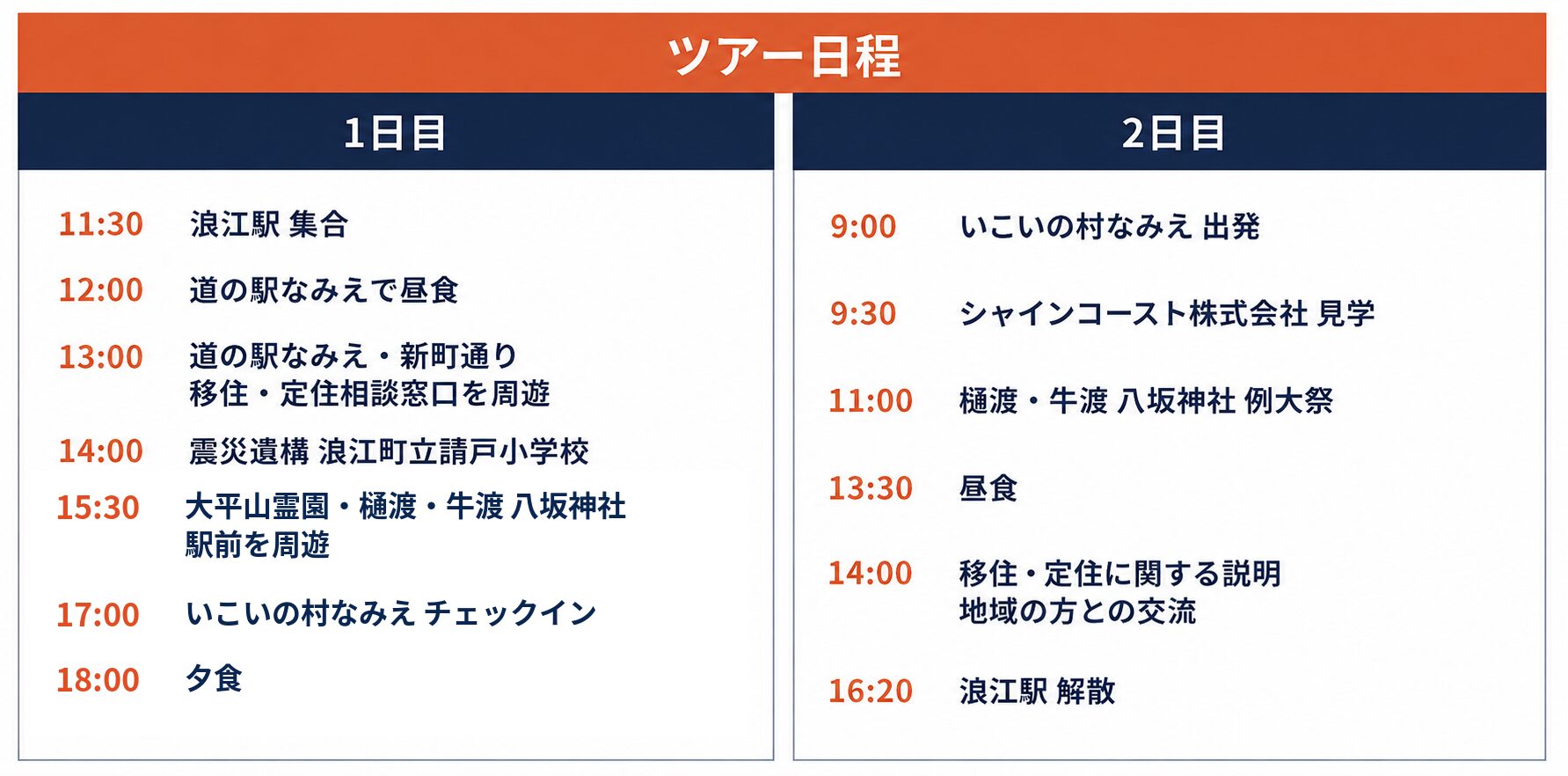 ツアー日程

1日目

11:30 浪江駅 集合

12:00 道の駅なみえで昼食

13:00 道の駅なみえ・新町通り
移住・定住相談窓口を周遊

14:00 震災遺構 浪江町立請戸小学校

15:30 大平山霊園・樋渡・牛渡 八坂神社
駅前を周遊

17:00 いこいの村なみえ チェックイン

18:00 夕食

2日目

9:00 いこいの村なみえ 出発

9:30 シャインコースト株式会社 見学

11:00 樋渡・牛渡 八坂神社 例大祭

13:30 昼食

14:00 移住・定住に関する説明
地域の方との交流

16:20 浪江駅 解散